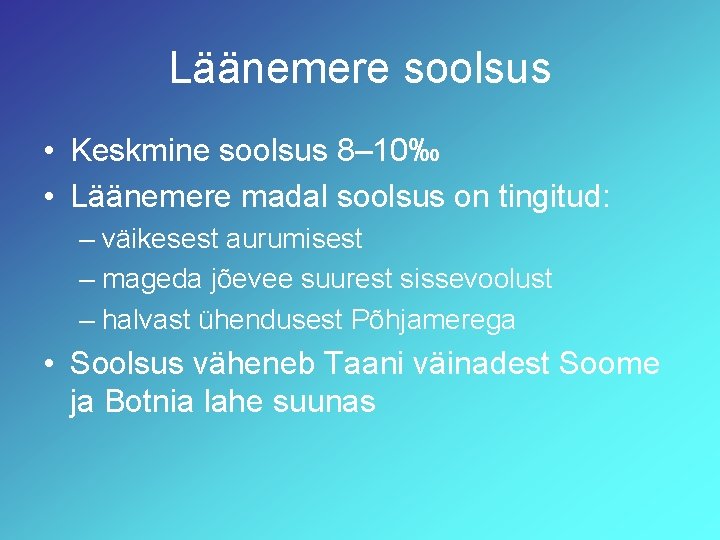 Läänemere soolsus

• Keskmine soolsus 8–10‰
• Läänemere madal soolsus on tingitud:
– väikesest aurumisest
– mageda jõevee suurest sissevoolust
– halvast ühendusest Põhjamerega
• Soolsus väheneb Taani väinadest Soome ja Botnia lahe suunas